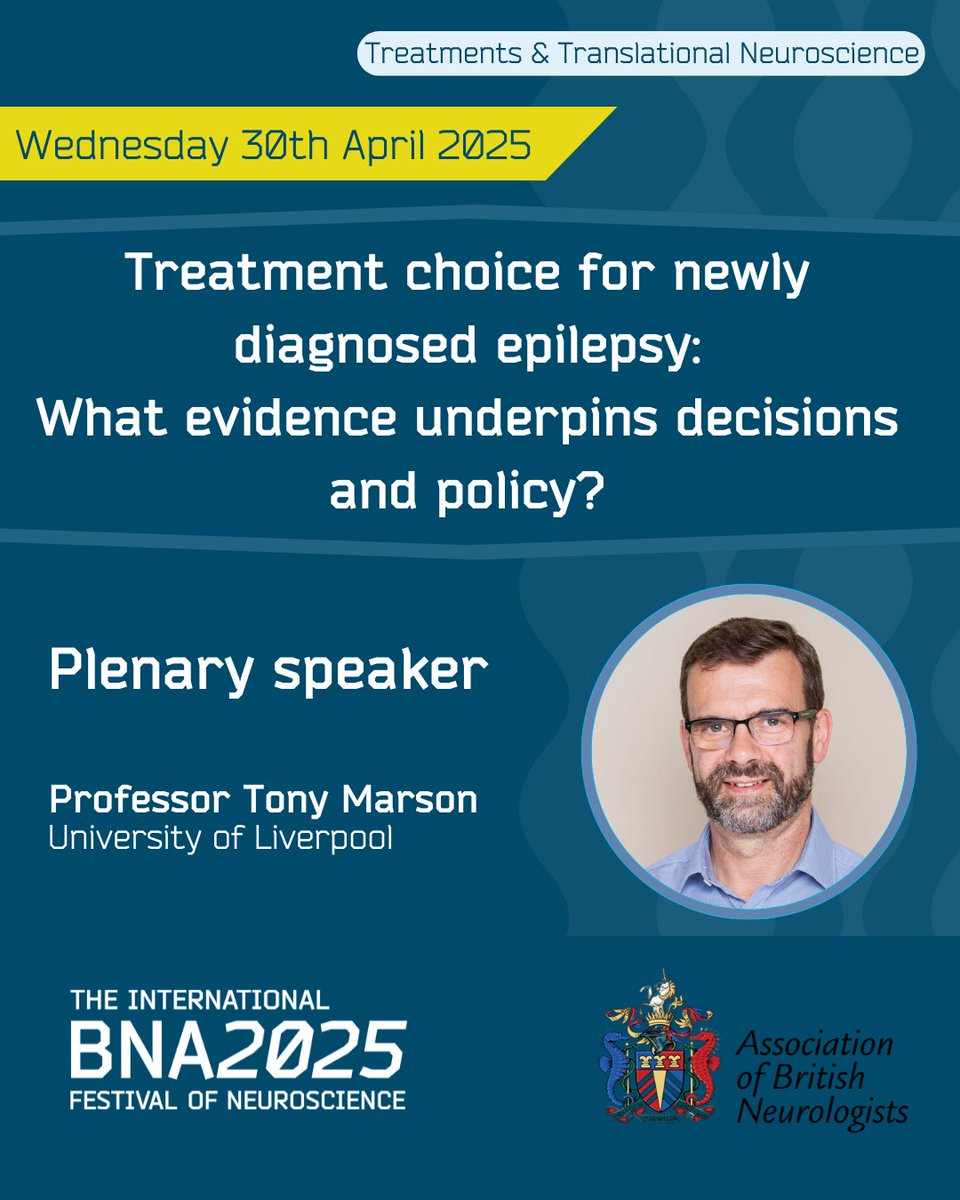 Treatments & Translational Neuroscience

Wednesday 30th April 2025

Treatment choice for newly diagnosed epilepsy: What evidence underpins decisions and policy?

Plenary speaker

Professor Tony Marson
University of Liverpool

THE INTERNATIONAL
BNA2025
FESTIVAL OF NEUROSCIENCE

Association of British Neurologists